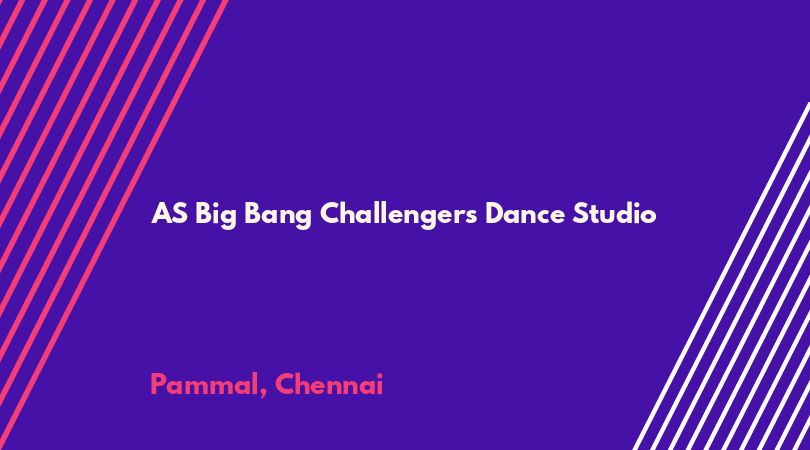 AS Big Bang Challengers Dance Studio

Pammal, Chennai